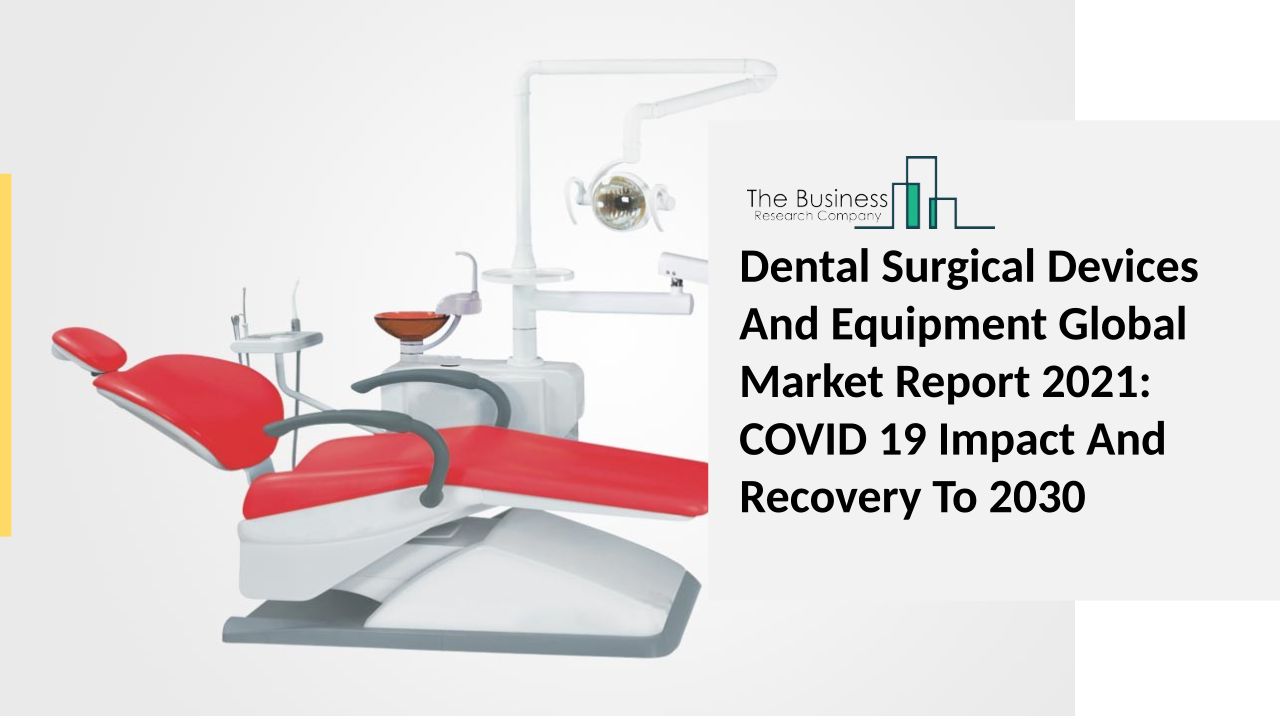 The Business
Research Company

Dental Surgical Devices And Equipment Global Market Report 2021: COVID 19 Impact And Recovery To 2030